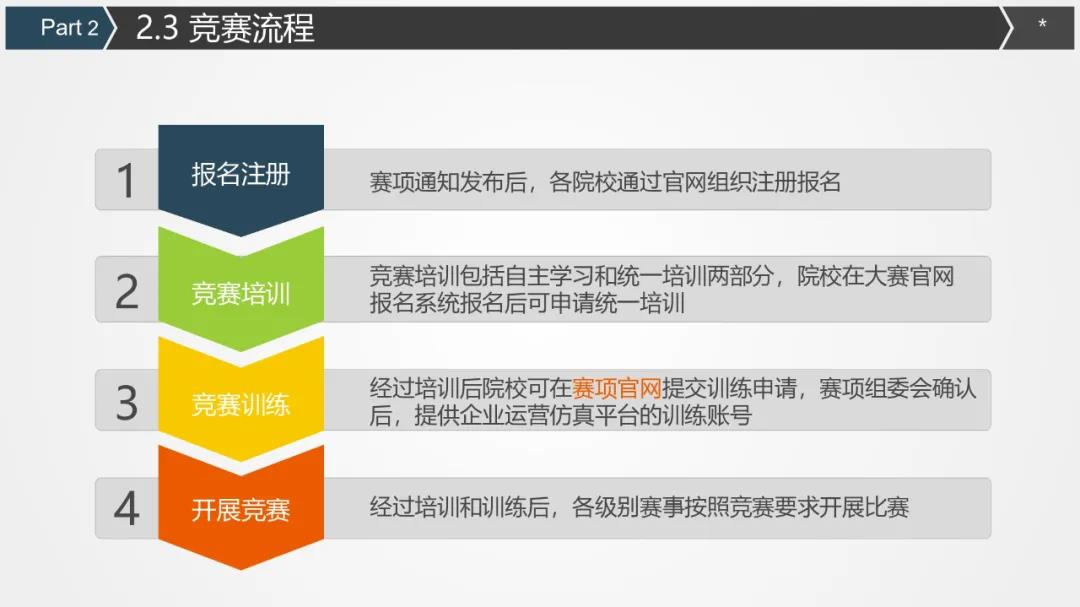 Part 2 2.3 竞赛流程 *

1 报名注册 赛项通知发布后，各院校通过官网组织注册报名

2 竞赛培训 竞赛培训包括自主学习和统一培训两部分，院校在大赛官网报名系统报名后可申请统一培训

3 竞赛训练 经过培训后院校可在赛项官网提交训练申请，赛项组委会确认后，提供企业运营仿真平台的训练账号

4 开展竞赛 经过培训和训练后，各级别赛事按照竞赛要求开展比赛